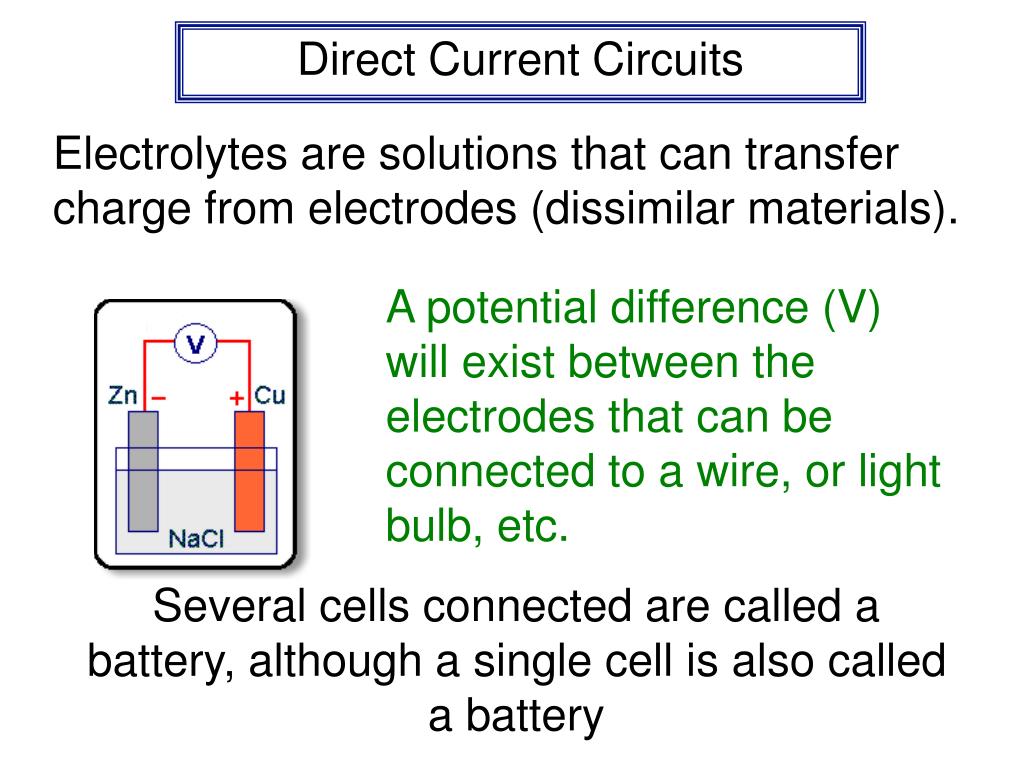 Direct Current Circuits

Electrolytes are solutions that can transfer charge from electrodes (dissimilar materials).

V

Zn −

+ Cu

NaCl

A potential difference (V) will exist between the electrodes that can be connected to a wire, or light bulb, etc.

Several cells connected are called a battery, although a single cell is also called a battery